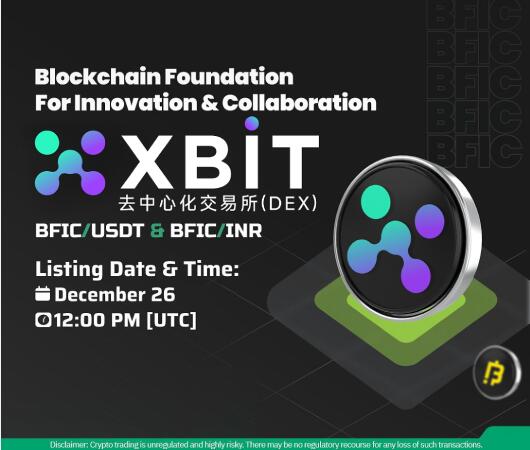 BFIC
BFIC
BFIC
BFIC
BFIC

Blockchain Foundation For Innovation & Collaboration

XBIT
去中心化交易所(DEX)

BFIC/USDT & BFIC/INR

Listing Date & Time:
December 26
12:00 PM [UTC]

Disclaimer: Crypto trading is unregulated and highly risky. There may be no regulatory recourse for any loss of such transactions.